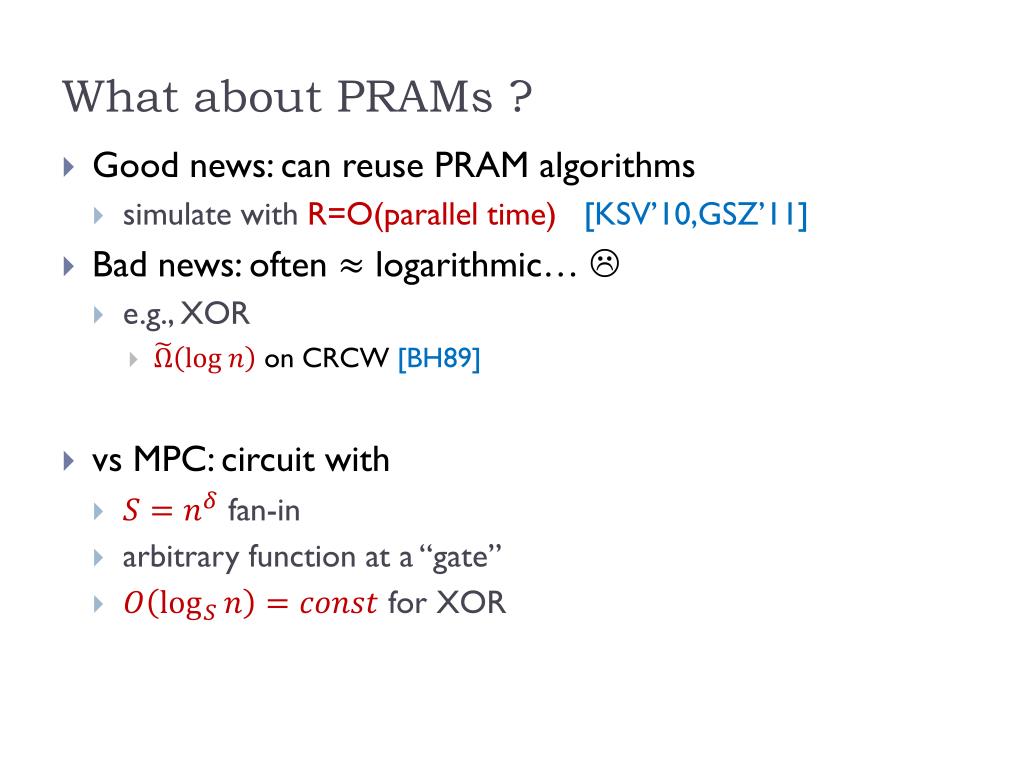 What about PRAMs ?

Good news: can reuse PRAM algorithms

simulate with R=O(parallel time) [KSV'10,GSZ'11]

Bad news: often $\approx$ logarithmic… ☹

e.g., XOR

$\tilde{\Omega}(\log n)$ on CRCW [BH89]

vs MPC: circuit with

$S = n^{\delta}$ fan-in

arbitrary function at a "gate"

$O(\log_S n) = const$ for XOR